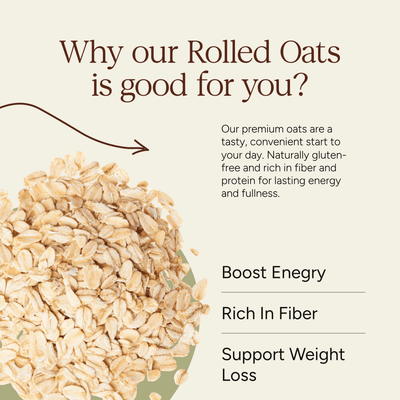 Why our Rolled Oats is good for you?

Our premium oats are a tasty, convenient start to your day. Naturally gluten-free and rich in fiber and protein for lasting energy and fullness.

Boost Enegry

Rich In Fiber

Support Weight Loss